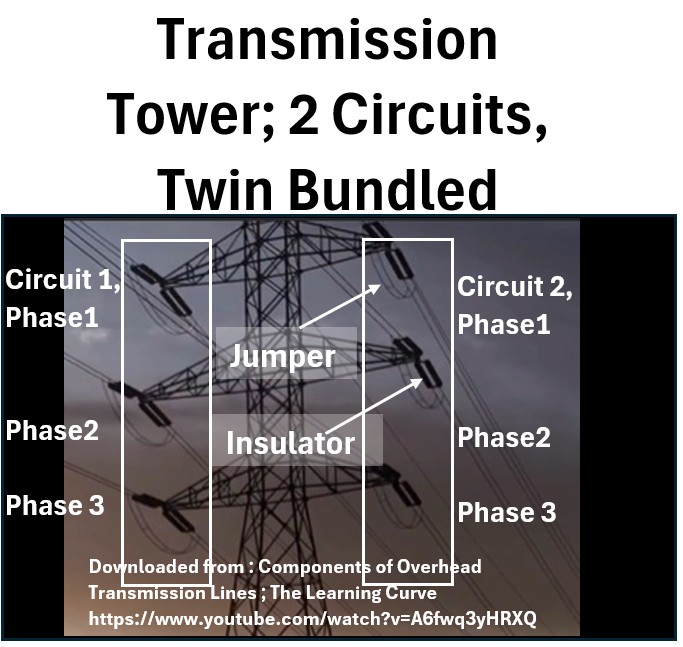 Transmission Tower; 2 Circuits, Twin Bundled

Circuit 1, Phase1

Phase2

Phase 3

Jumper

Insulator

Circuit 2, Phase1

Phase2

Phase 3

Downloaded from : Components of Overhead Transmission Lines ; The Learning Curve https://www.youtube.com/watch?v=A6fwq3yHRXQ